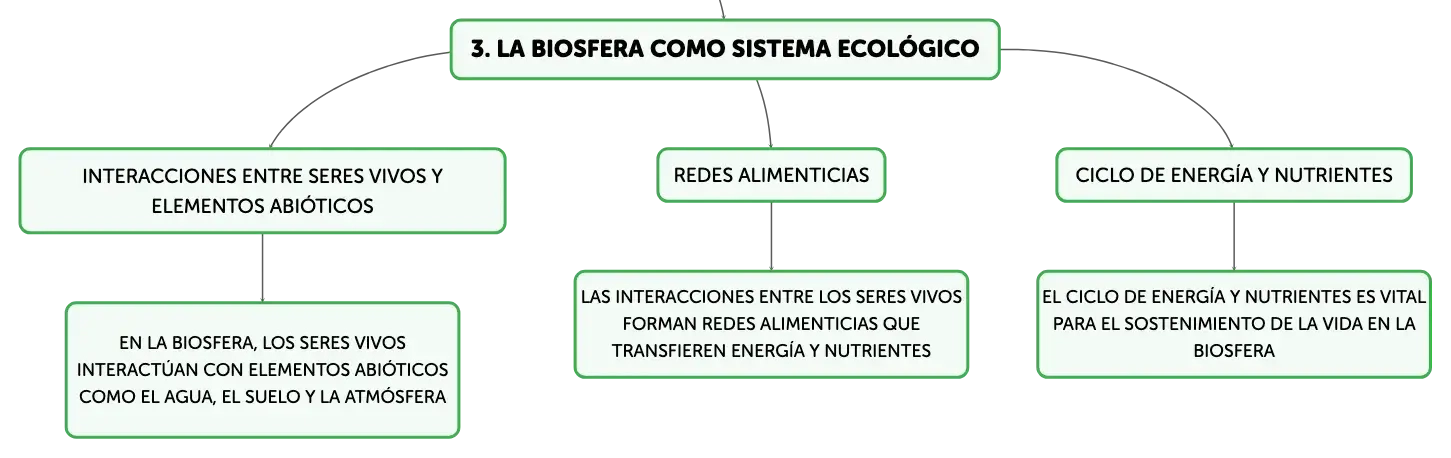 3. LA BIOSFERA COMO SISTEMA ECOLÓGICO

INTERACCIONES ENTRE SERES VIVOS Y ELEMENTOS ABIÓTICOS

EN LA BIOSFERA, LOS SERES VIVOS INTERACTÚAN CON ELEMENTOS ABIÓTICOS COMO EL AGUA, EL SUELO Y LA ATMÓSFERA

REDES ALIMENTICIAS

LAS INTERACCIONES ENTRE LOS SERES VIVOS FORMAN REDES ALIMENTICIAS QUE TRANSFIEREN ENERGÍA Y NUTRIENTES

CICLO DE ENERGÍA Y NUTRIENTES

EL CICLO DE ENERGÍA Y NUTRIENTES ES VITAL PARA EL SOSTENIMIENTO DE LA VIDA EN LA BIOSFERA